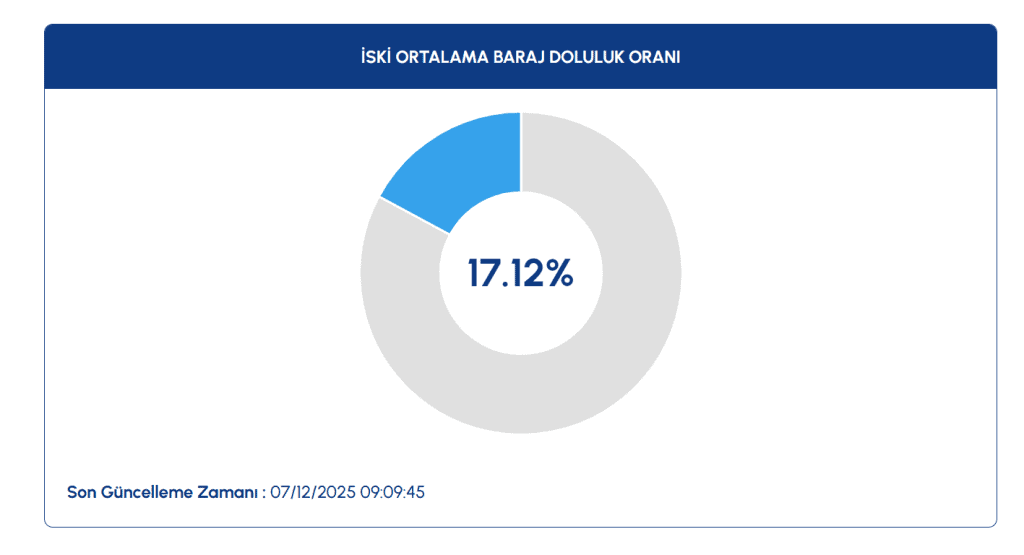 İSKİ ORTALAMA BARAJ DOLULUK ORANI

17.12%

Son Güncelleme Zamanı : 07/12/2025 09:09:45